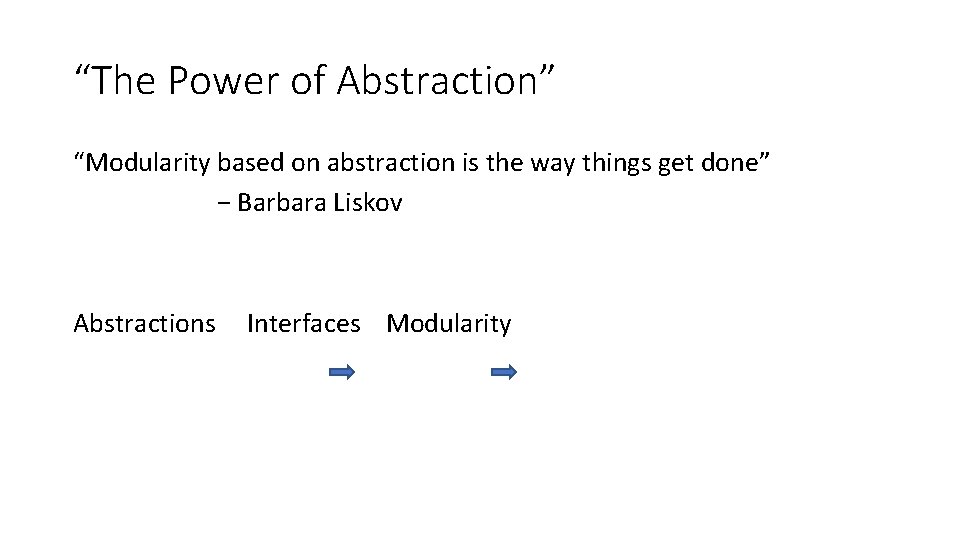 “The Power of Abstraction”

“Modularity based on abstraction is the way things get done”
− Barbara Liskov

Abstractions Interfaces Modularity